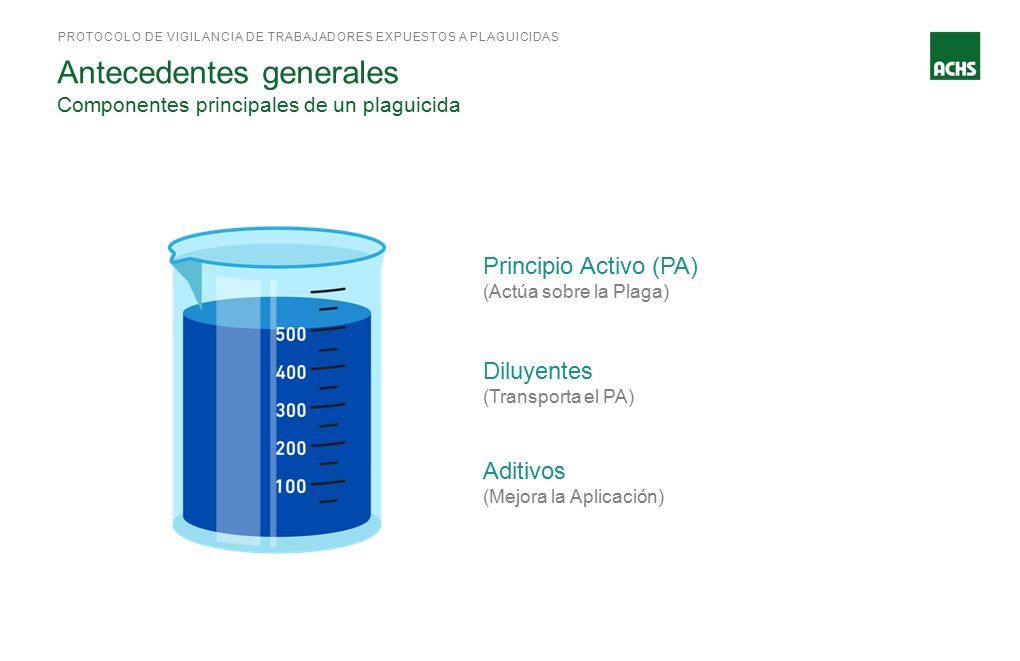 PROTOCOLO DE VIGILANCIA DE TRABAJADORES EXPUESTOS A PLAGUICIDAS

ACHS

Antecedentes generales
Componentes principales de un plaguicida

500
400
300
200
100

Principio Activo (PA)
(Actúa sobre la Plaga)

Diluyentes
(Transporta el PA)

Aditivos
(Mejora la Aplicación)